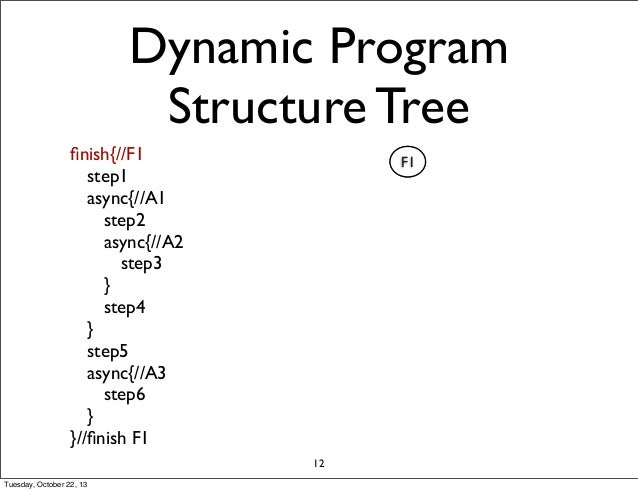 Dynamic Program Structure Tree

finish{//F1
step1
async{//A1
step2
async{//A2
step3
}
step4
}
step5
async{//A3
step6
}
}//finish F1

F1

12

Tuesday, October 22, 13